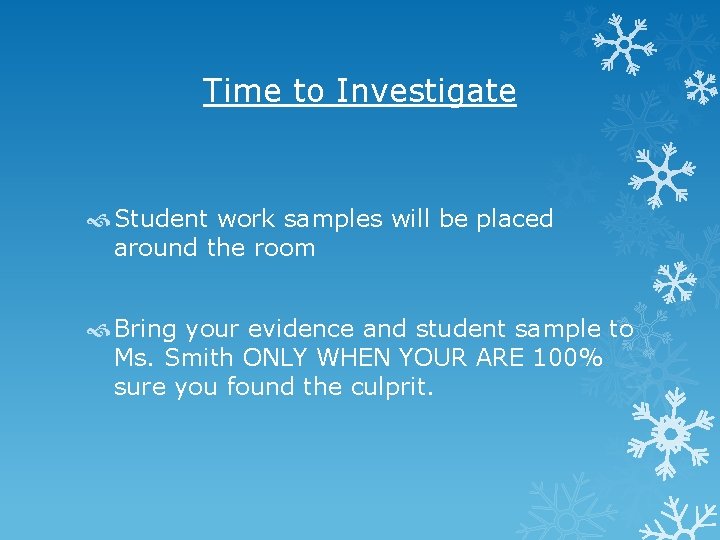 Time to Investigate

Student work samples will be placed around the room

Bring your evidence and student sample to Ms. Smith ONLY WHEN YOUR ARE 100% sure you found the culprit.